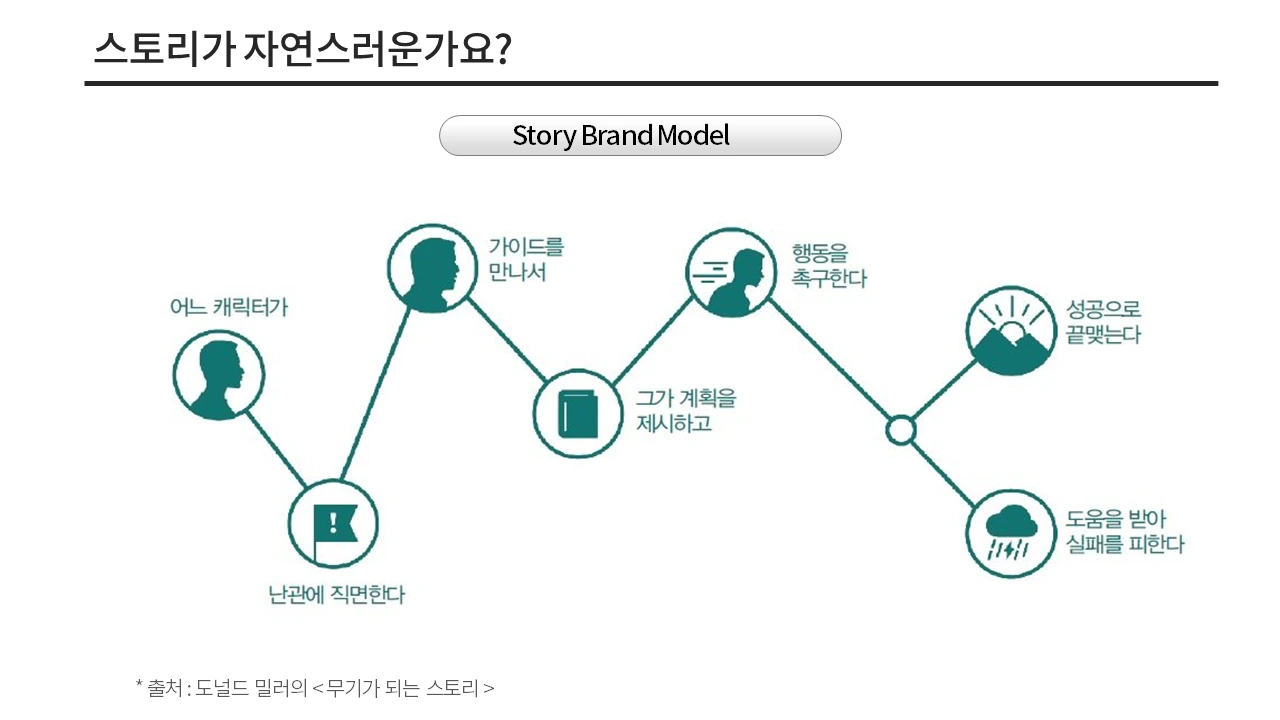 스토리가 자연스러운가요?

Story Brand Model

어느 캐릭터가

난관에 직면한다

가이드를 만나서

그가 계획을 제시하고

행동을 촉구한다

성공으로 끝맺는다

도움을 받아 실패를 피한다

* 출처 : 도널드 밀러의 < 무기가 되는 스토리 >